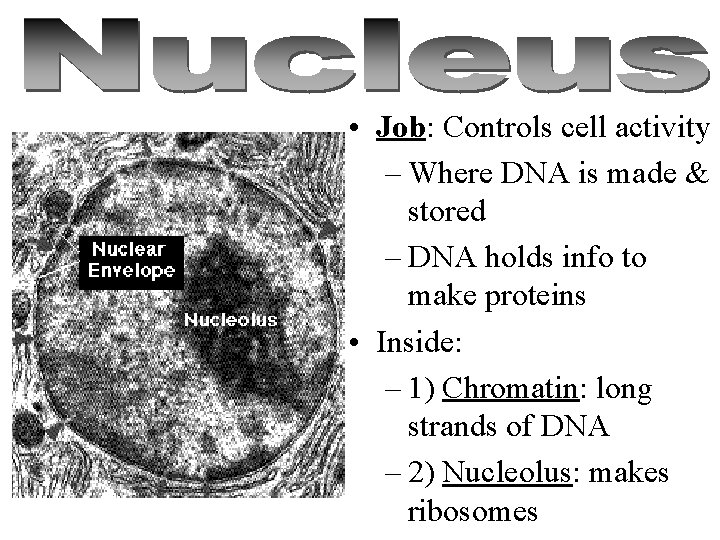 Nucleus

Nuclear Envelope

Nucleolus

• Job: Controls cell activity
– Where DNA is made & stored
– DNA holds info to make proteins
• Inside:
– 1) Chromatin: long strands of DNA
– 2) Nucleolus: makes ribosomes